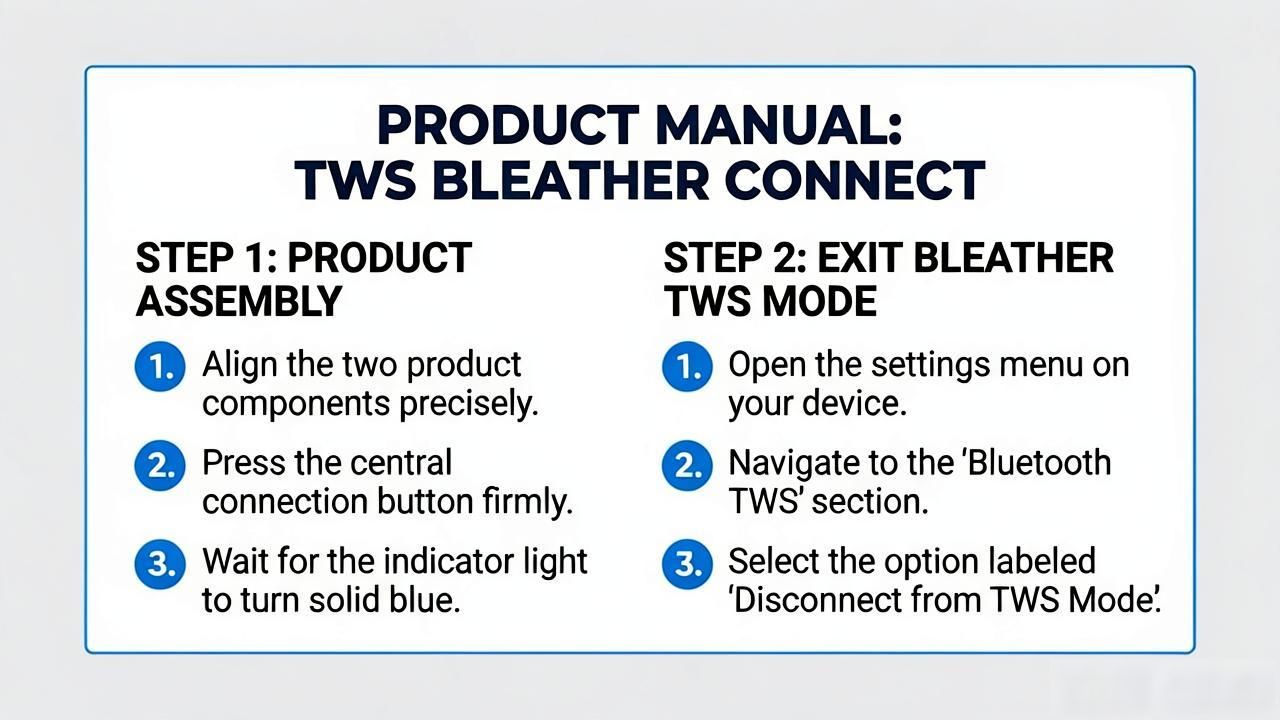 PRODUCT MANUAL:
TWS BLEATHER CONNECT

STEP 1: PRODUCT ASSEMBLY

1. Align the two product components precisely.

2. Press the central connection button firmly.

3. Wait for the indicator light to turn solid blue.

STEP 2: EXIT BLEATHER TWS MODE

1. Open the settings menu on your device.

2. Navigate to the 'Bluetooth TWS' section.

3. Select the option labeled 'Disconnect from TWS Mode'.